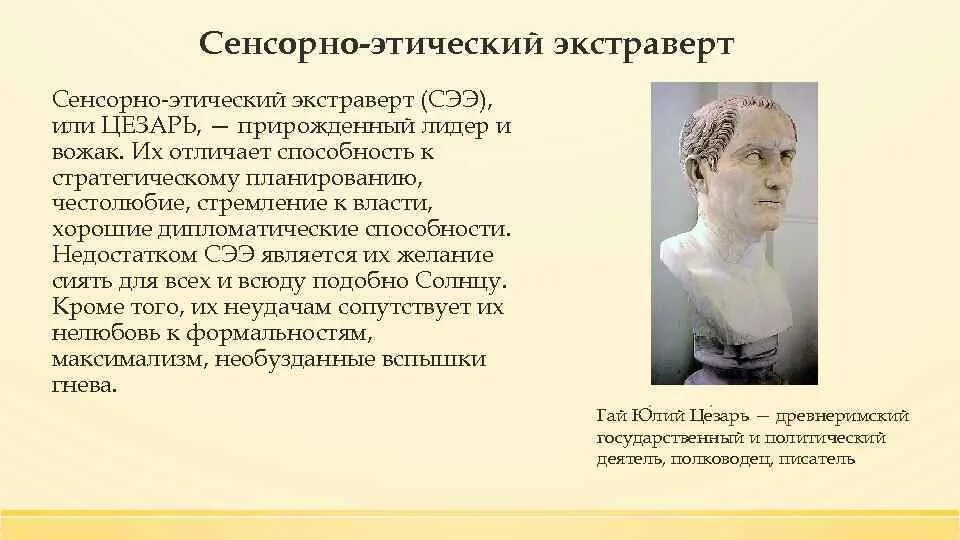 Сенсорно-этический экстраверт

Сенсорно-этический экстраверт (СЭЭ), или ЦЕЗАРЬ, — прирожденный лидер и вожак. Их отличает способность к стратегическому планированию, честолюбие, стремление к власти, хорошие дипломатические способности. Недостатком СЭЭ является их желание сиять для всех и всюду подобно Солнцу. Кроме того, их неудачам сопутствует их нелюбовь к формальностям, максимализм, необузданные вспышки гнева.

Гай Юлий Цезарь — древнеримский государственный и политический деятель, полководец, писатель